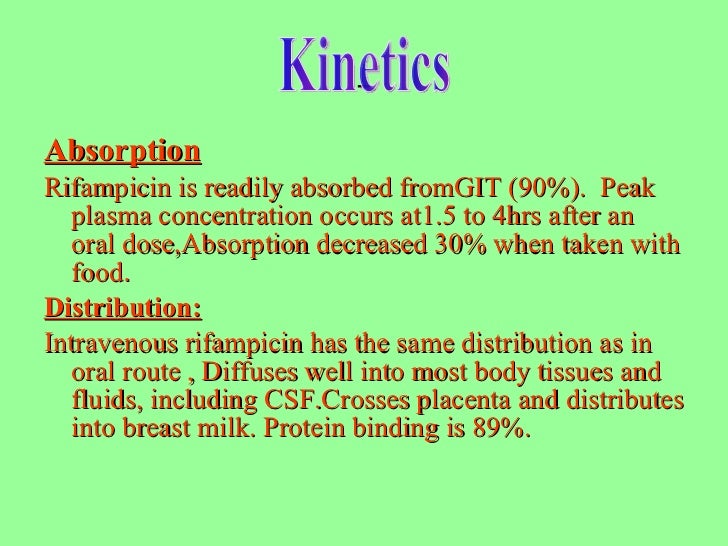 Kinetics

Absorption

Rifampicin is readily absorbed fromGIT (90%). Peak plasma concentration occurs at1.5 to 4hrs after an oral dose,Absorption decreased 30% when taken with food.

Distribution:

Intravenous rifampicin has the same distribution as in oral route , Diffuses well into most body tissues and fluids, including CSF.Crosses placenta and distributes into breast milk. Protein binding is 89%.